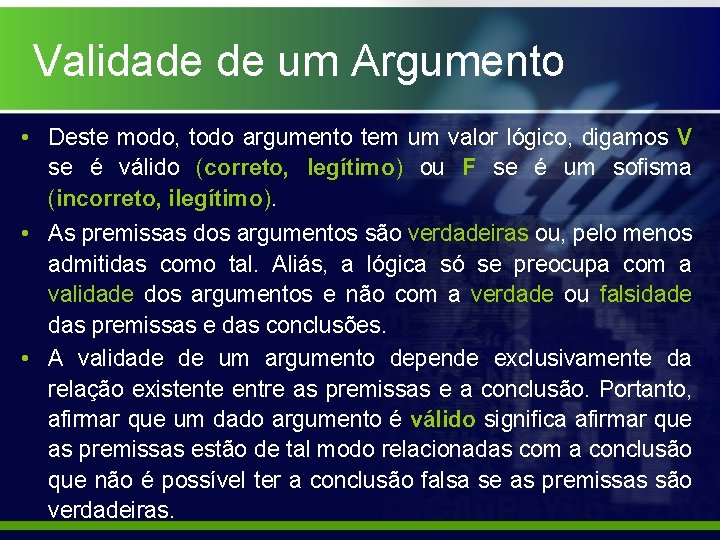 Validade de um Argumento

• Deste modo, todo argumento tem um valor lógico, digamos V se é válido (correto, legítimo) ou F se é um sofisma (incorreto, ilegítimo).

• As premissas dos argumentos são verdadeiras ou, pelo menos admitidas como tal. Aliás, a lógica só se preocupa com a validade dos argumentos e não com a verdade ou falsidade das premissas e das conclusões.

• A validade de um argumento depende exclusivamente da relação existente entre as premissas e a conclusão. Portanto, afirmar que um dado argumento é válido significa afirmar que as premissas estão de tal modo relacionadas com a conclusão que não é possível ter a conclusão falsa se as premissas são verdadeiras.